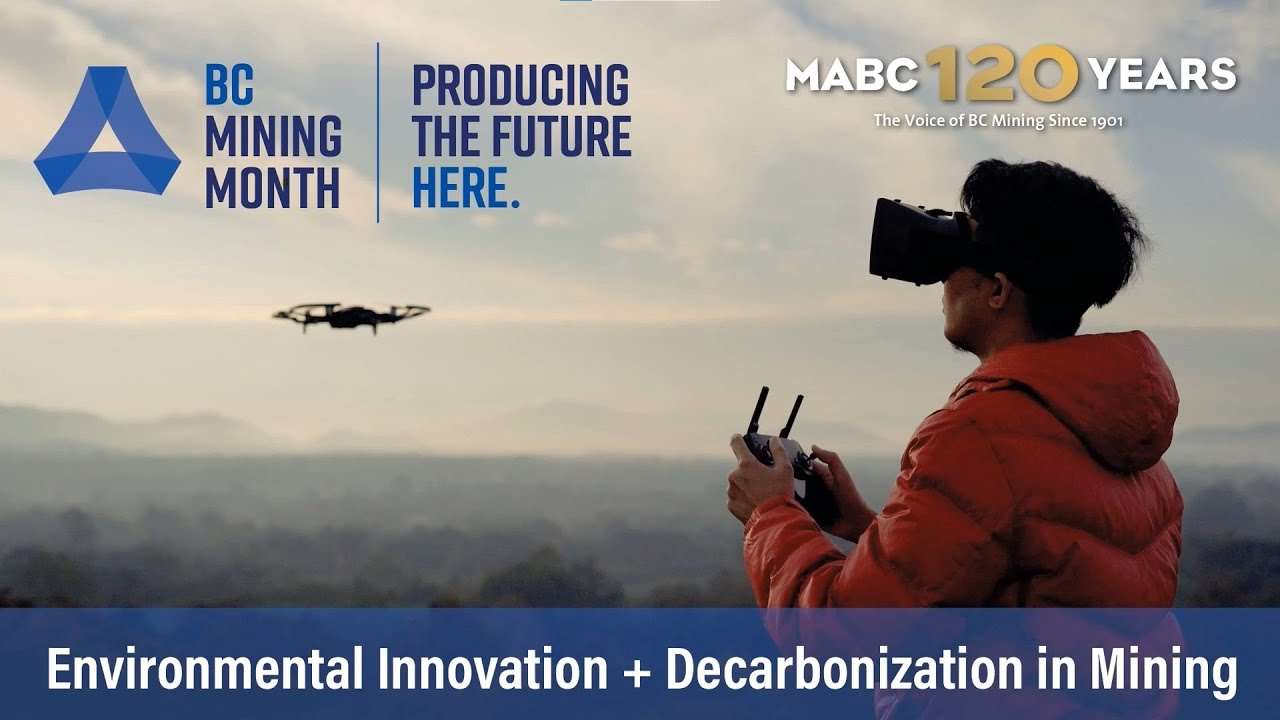 BC MINING MONTH

PRODUCING THE FUTURE HERE.

MABC 120 YEARS
The Voice of BC Mining Since 1901

Environmental Innovation + Decarbonization in Mining